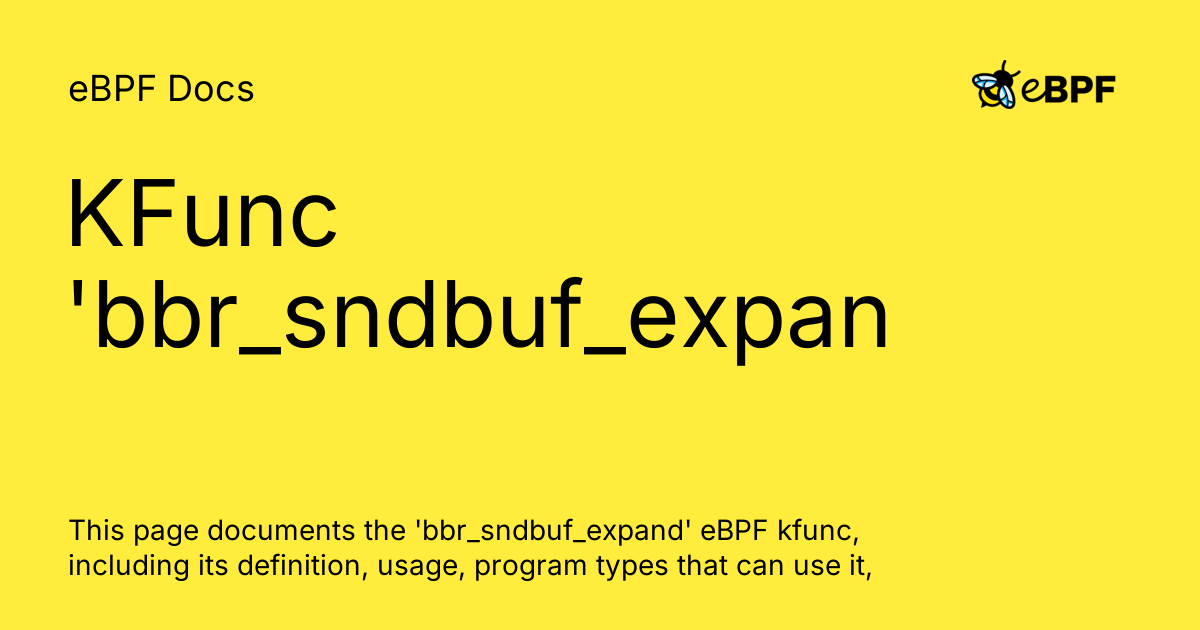 eBPF Docs

eBPF

KFunc 'bbr_sndbuf_expan

This page documents the 'bbr_sndbuf_expand' eBPF kfunc, including its definition, usage, program types that can use it,